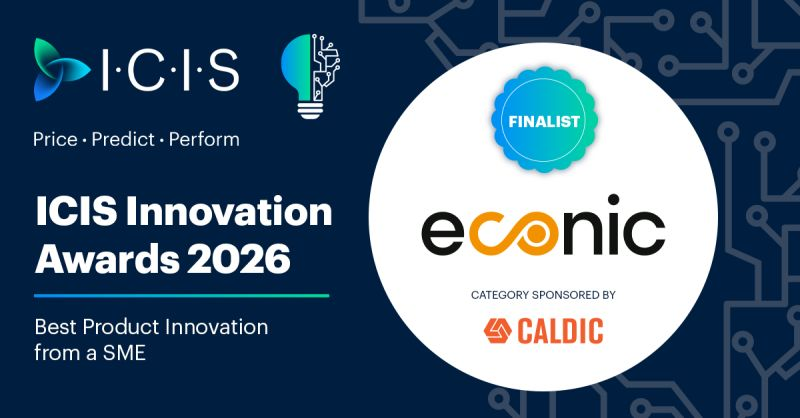 I·C·I·S

Price · Predict · Perform

ICIS Innovation Awards 2026

Best Product Innovation from a SME

FINALIST

econic

CATEGORY SPONSORED BY

CALDIC